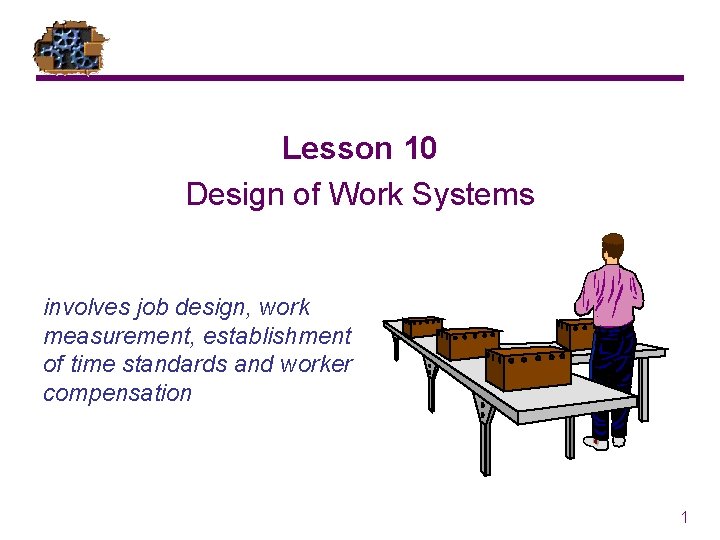 Lesson 10
Design of Work Systems

involves job design, work measurement, establishment of time standards and worker compensation

1